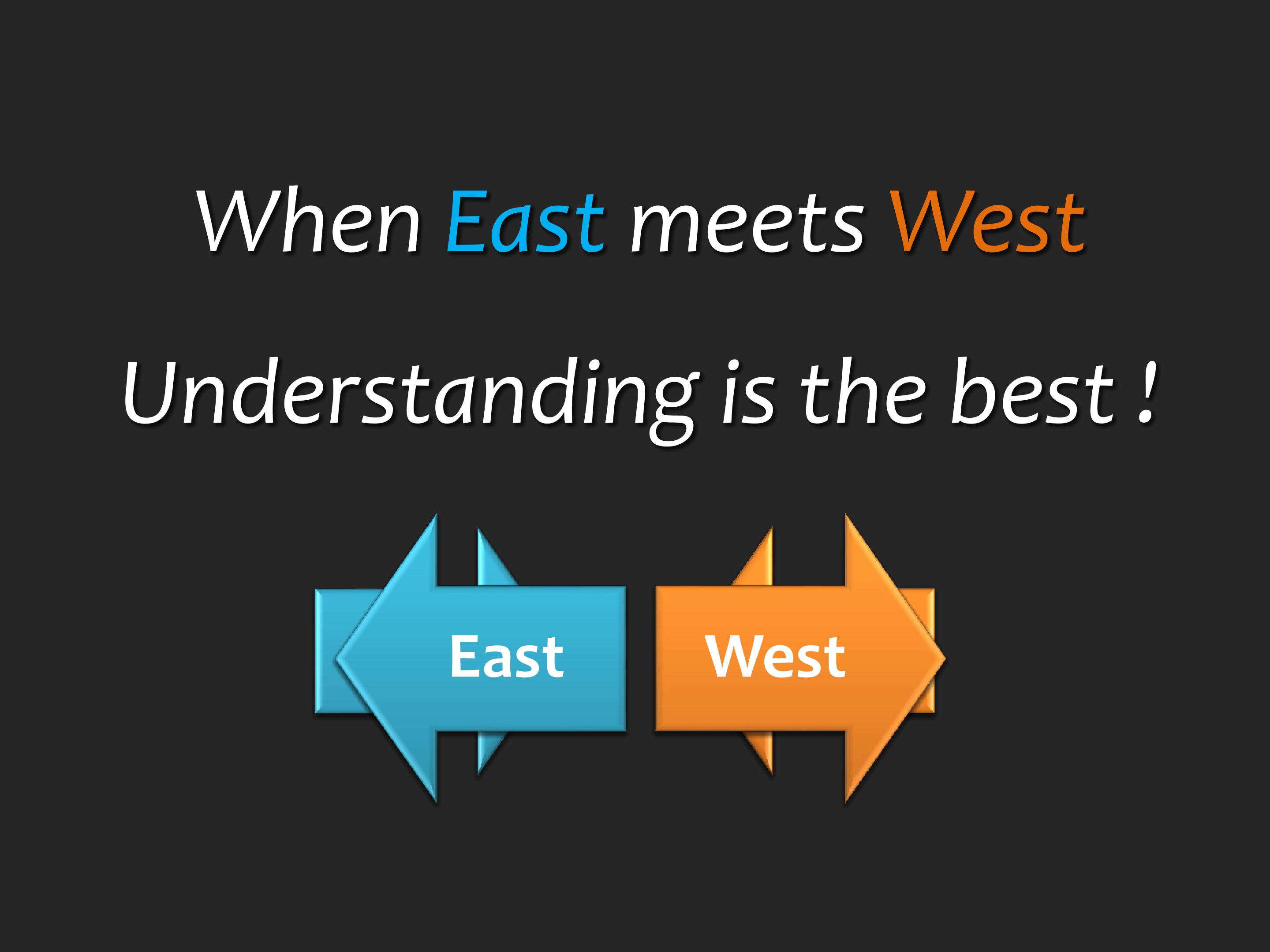 When East meets West

Understanding is the best !

East

West